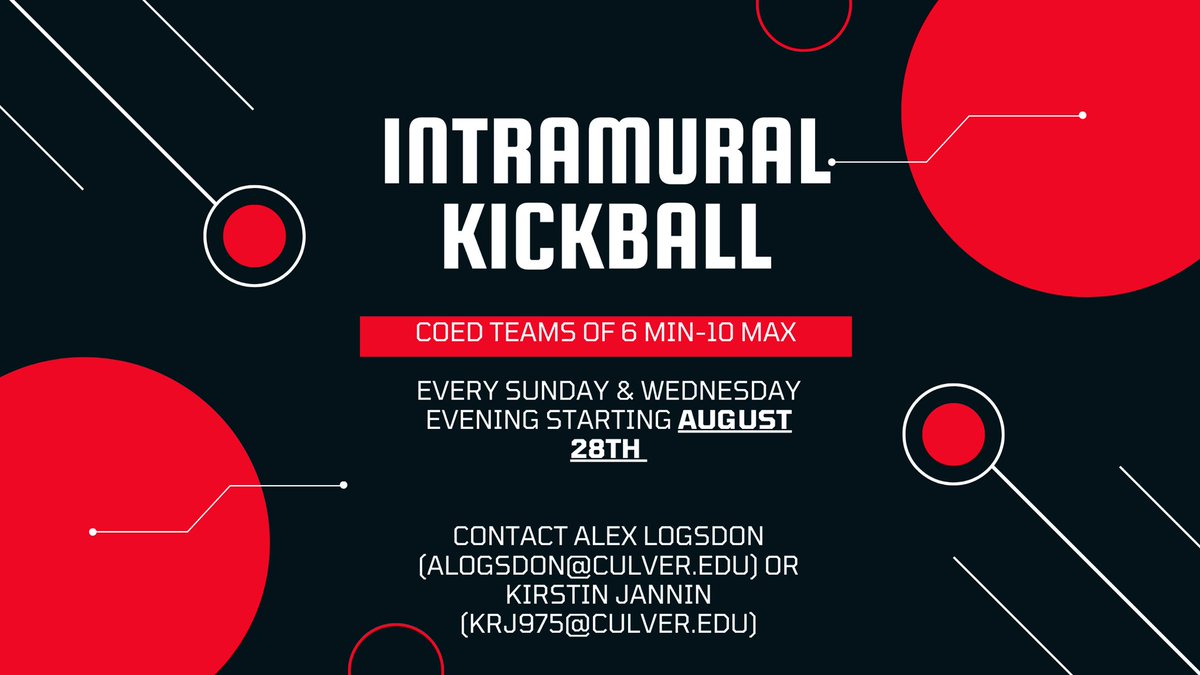 INTRAMURAL KICKBALL

COED TEAMS OF 6 MIN-10 MAX

EVERY SUNDAY & WEDNESDAY EVENING STARTING AUGUST 28TH

CONTACT ALEX LOGSDON (ALOGSDON@CULVER.EDU) OR KIRSTIN JANNIN (KRJ975@CULVER.EDU)